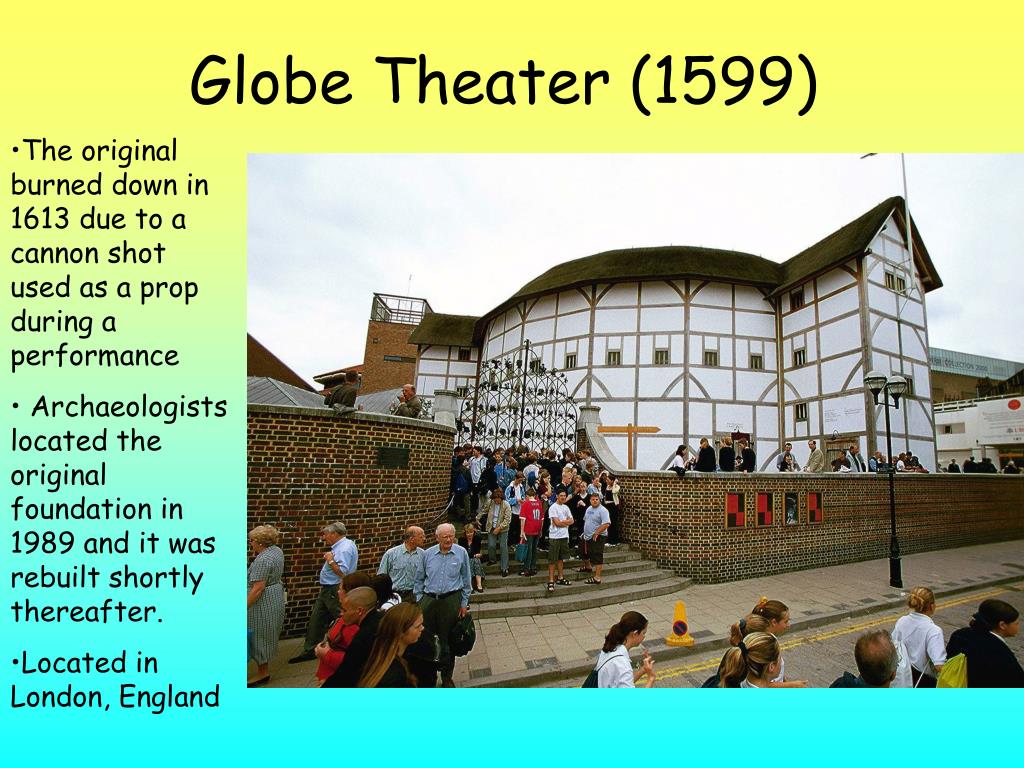 Globe Theater (1599)

•The original burned down in 1613 due to a cannon shot used as a prop during a performance

• Archaeologists located the original foundation in 1989 and it was rebuilt shortly thereafter.

•Located in London, England